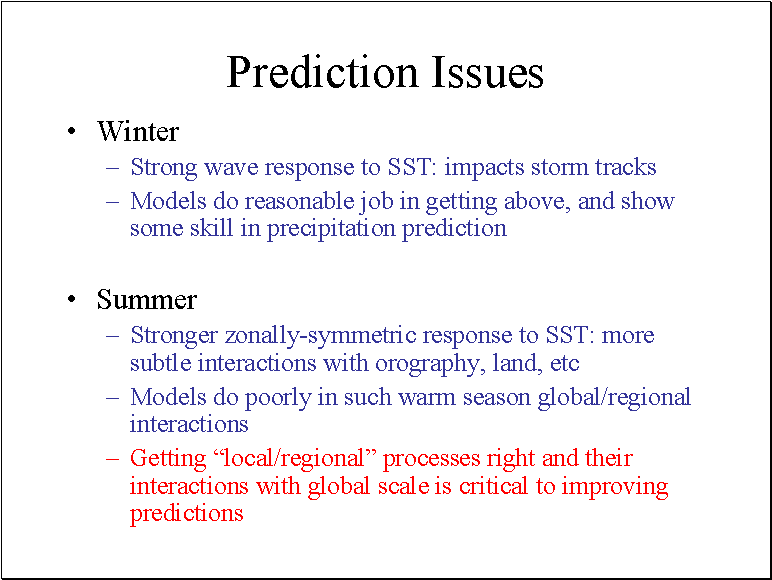 Prediction Issues

• Winter
  – Strong wave response to SST: impacts storm tracks
  – Models do reasonable job in getting above, and show some skill in precipitation prediction

• Summer
  – Stronger zonally-symmetric response to SST: more subtle interactions with orography, land, etc
  – Models do poorly in such warm season global/regional interactions
  – Getting “local/regional” processes right and their interactions with global scale is critical to improving predictions